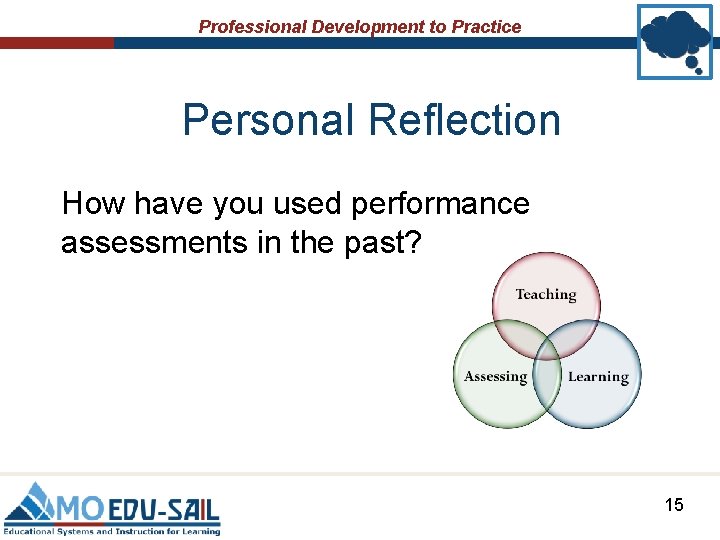 Professional Development to Practice

Personal Reflection

How have you used performance assessments in the past?

Teaching

Assessing

Learning

MO EDU-SAIL
Educational Systems and Instruction for Learning

15